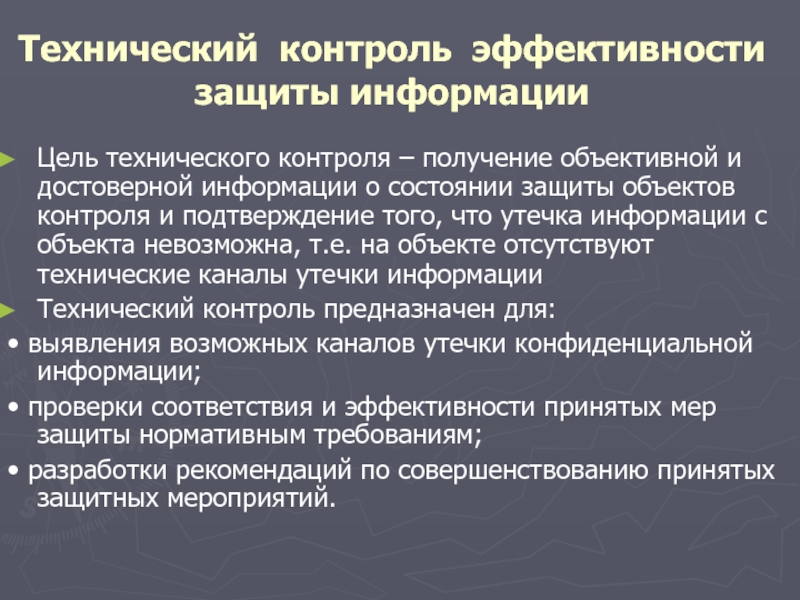 Технический контроль эффективности защиты информации

Цель технического контроля – получение объективной и достоверной информации о состоянии защиты объектов контроля и подтверждение того, что утечка информации с объекта невозможна, т.е. на объекте отсутствуют технические каналы утечки информации

Технический контроль предназначен для:

• выявления возможных каналов утечки конфиденциальной информации;

• проверки соответствия и эффективности принятых мер защиты нормативным требованиям;

• разработки рекомендаций по совершенствованию принятых защитных мероприятий.